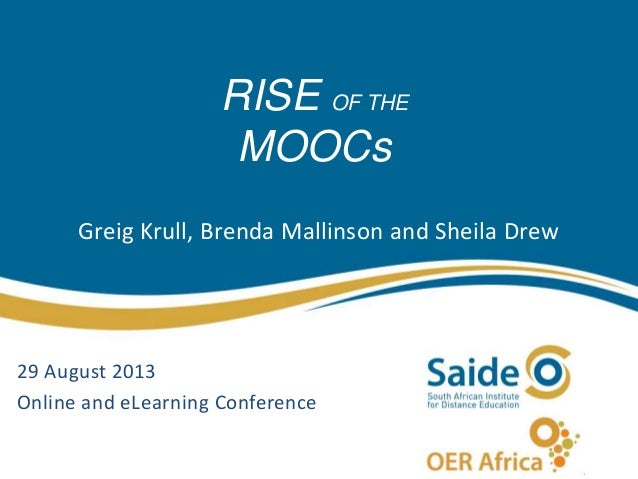 RISE OF THE MOOCs

Greig Krull, Brenda Mallinson and Sheila Drew

29 August 2013
Online and eLearning Conference

Saide
South African Institute for Distance Education

OER Africa